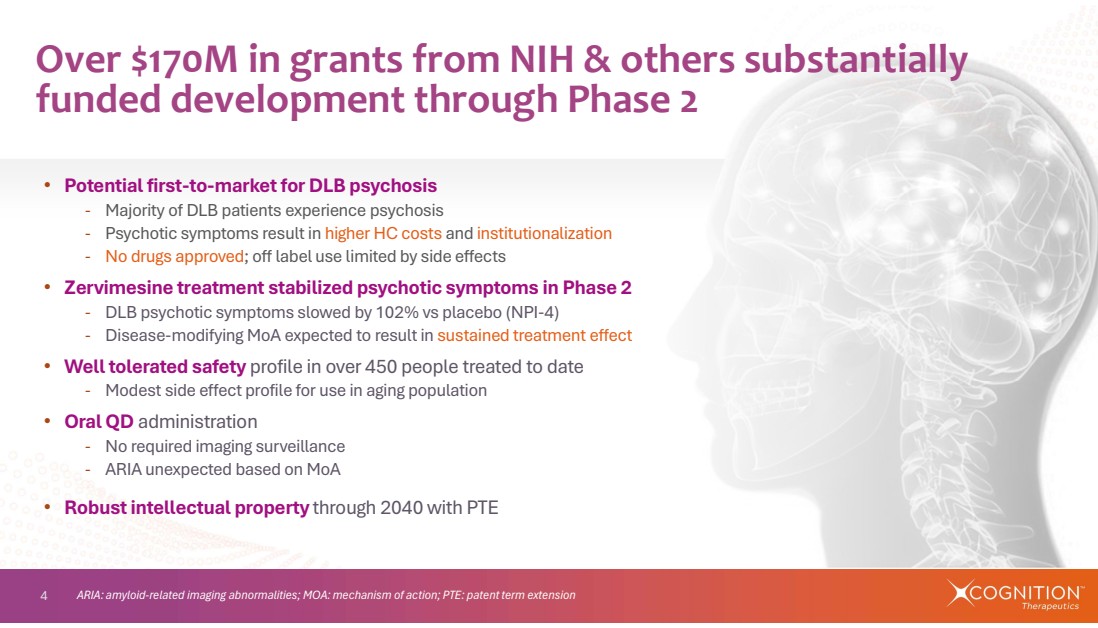 Over $170M in grants from NIH & others substantially funded development through Phase 2

• Potential first-to-market for DLB psychosis
- Majority of DLB patients experience psychosis
- Psychotic symptoms result in higher HC costs and institutionalization
- No drugs approved; off label use limited by side effects

• Zervimesine treatment stabilized psychotic symptoms in Phase 2
- DLB psychotic symptoms slowed by 102% vs placebo (NPI-4)
- Disease-modifying MoA expected to result in sustained treatment effect

• Well tolerated safety profile in over 450 people treated to date
- Modest side effect profile for use in aging population

• Oral QD administration
- No required imaging surveillance
- ARIA unexpected based on MoA

• Robust intellectual property through 2040 with PTE

4 ARIA: amyloid-related imaging abnormalities; MOA: mechanism of action; PTE: patent term extension

COGNITION™ Therapeutics